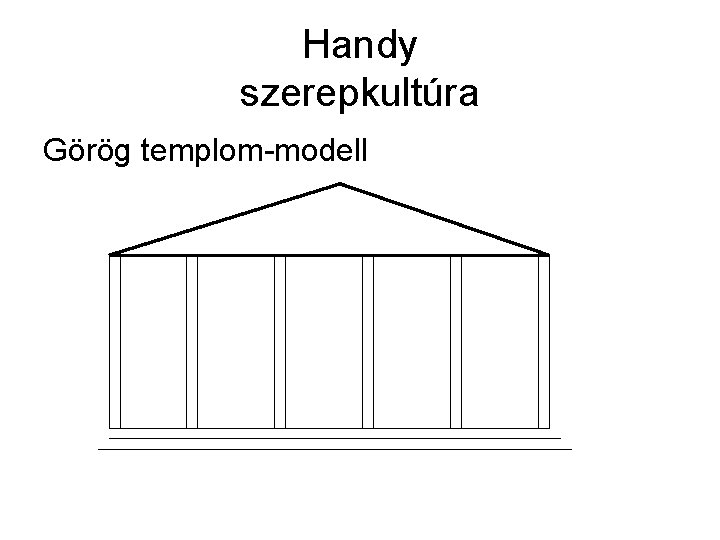 Handy
szerepkultúra

Görög templom-modell